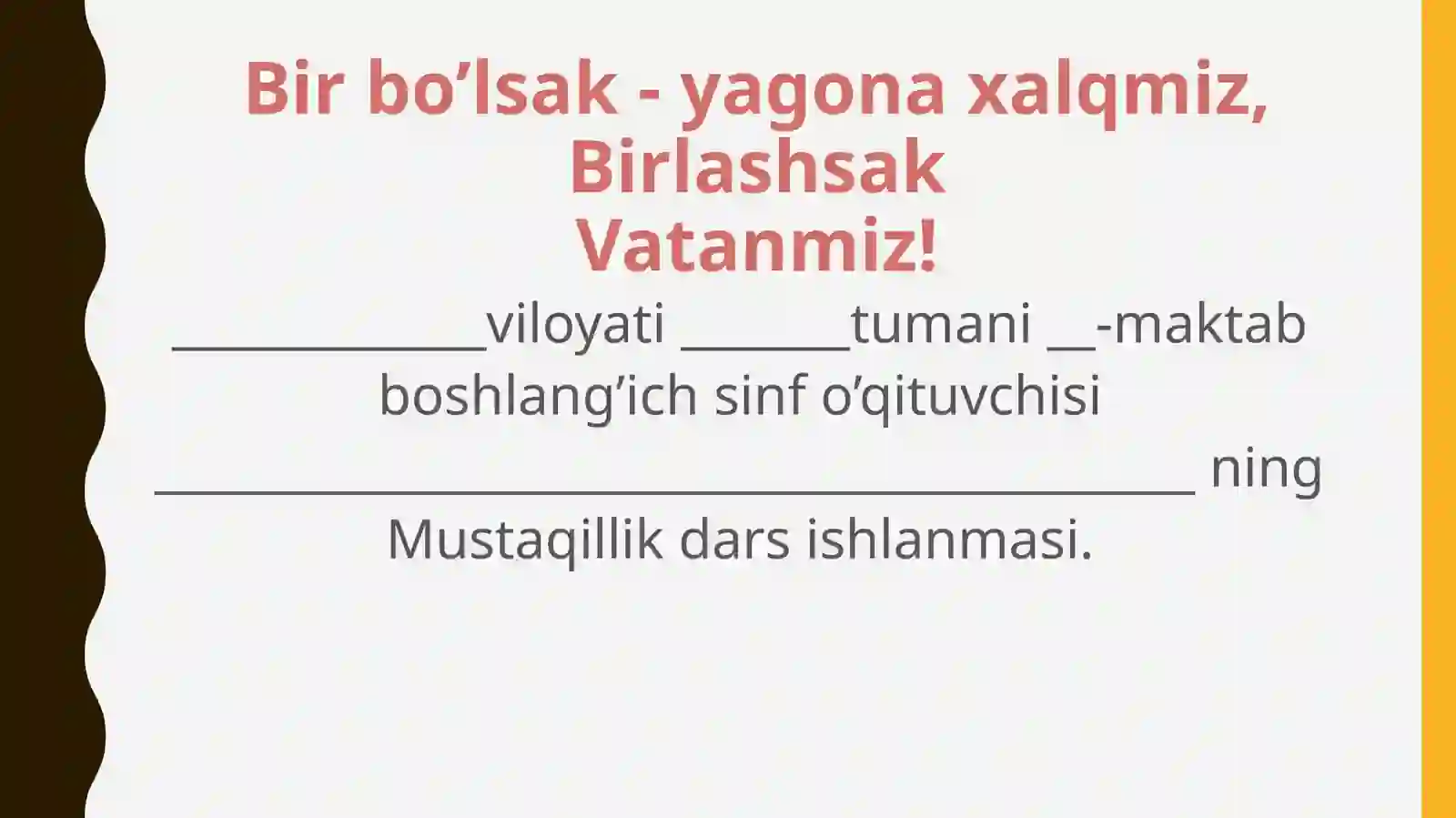 Bir bo’lsak - yagona xalqmiz, Birlashsak Vatanmiz!

_____________viloyati _______tumani __-maktab boshlang’ich sinf o’qituvchisi ___________________________________________ ning Mustaqillik dars ishlanmasi.